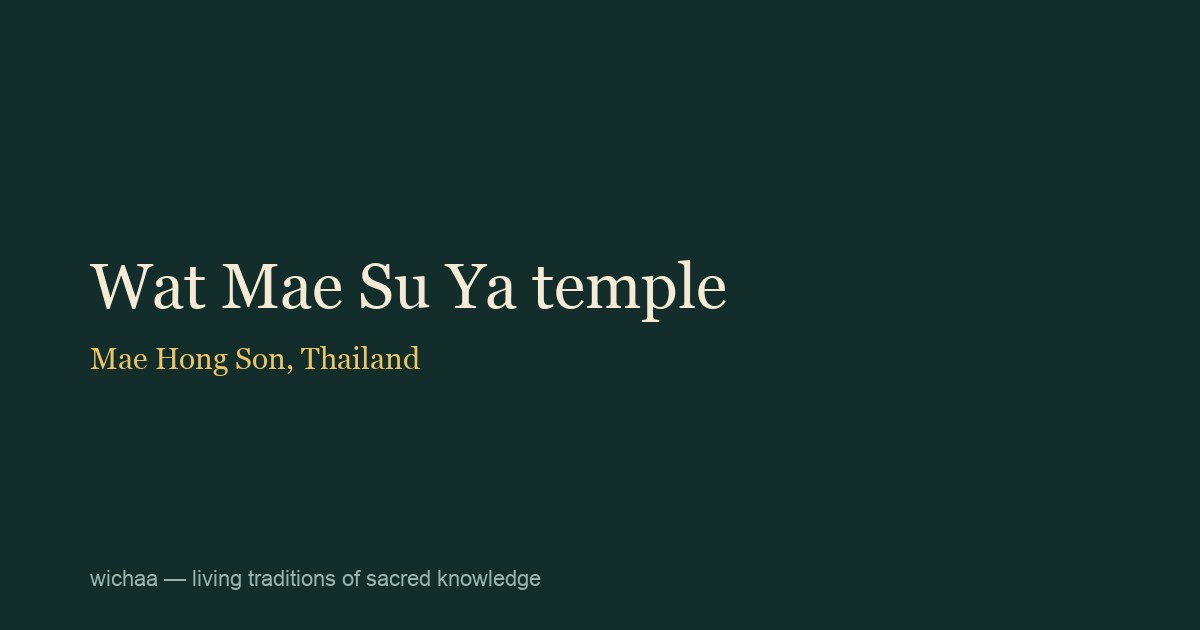 Wat Mae Su Ya temple

Mae Hong Son, Thailand

wichaa — living traditions of sacred knowledge